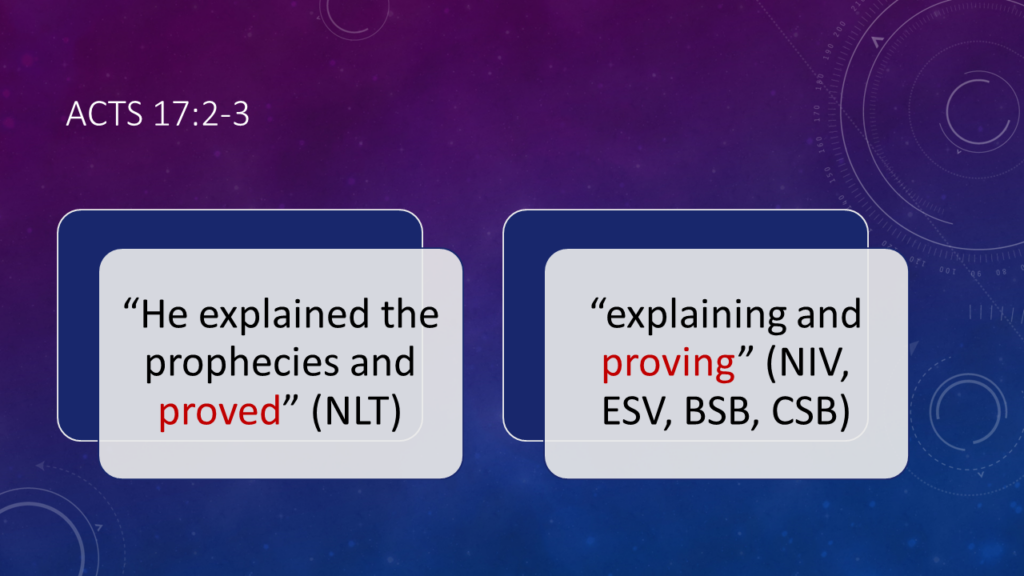 ACTS 17:2-3

“He explained the prophecies and proved” (NLT)

“explaining and proving” (NIV, ESV, BSB, CSB)